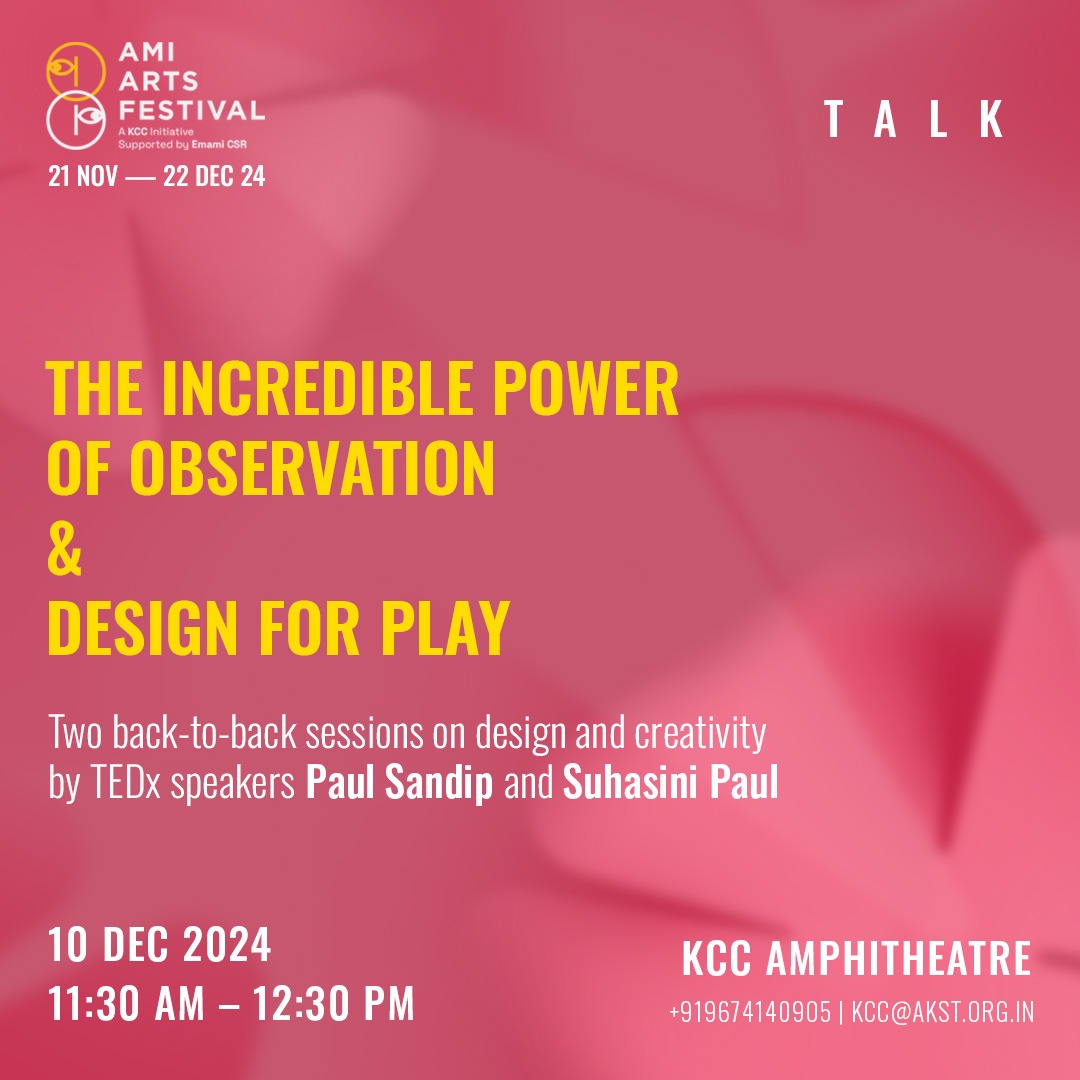 AMI ARTS FESTIVAL
A KCC Initiative
Supported by Emami CSR
21 NOV — 22 DEC 24

TALK

THE INCREDIBLE POWER OF OBSERVATION
&
DESIGN FOR PLAY

Two back-to-back sessions on design and creativity by TEDx speakers Paul Sandip and Suhasini Paul

10 DEC 2024
11:30 AM – 12:30 PM

KCC AMPHITHEATRE
+919674140905 | KCC@AKST.ORG.IN